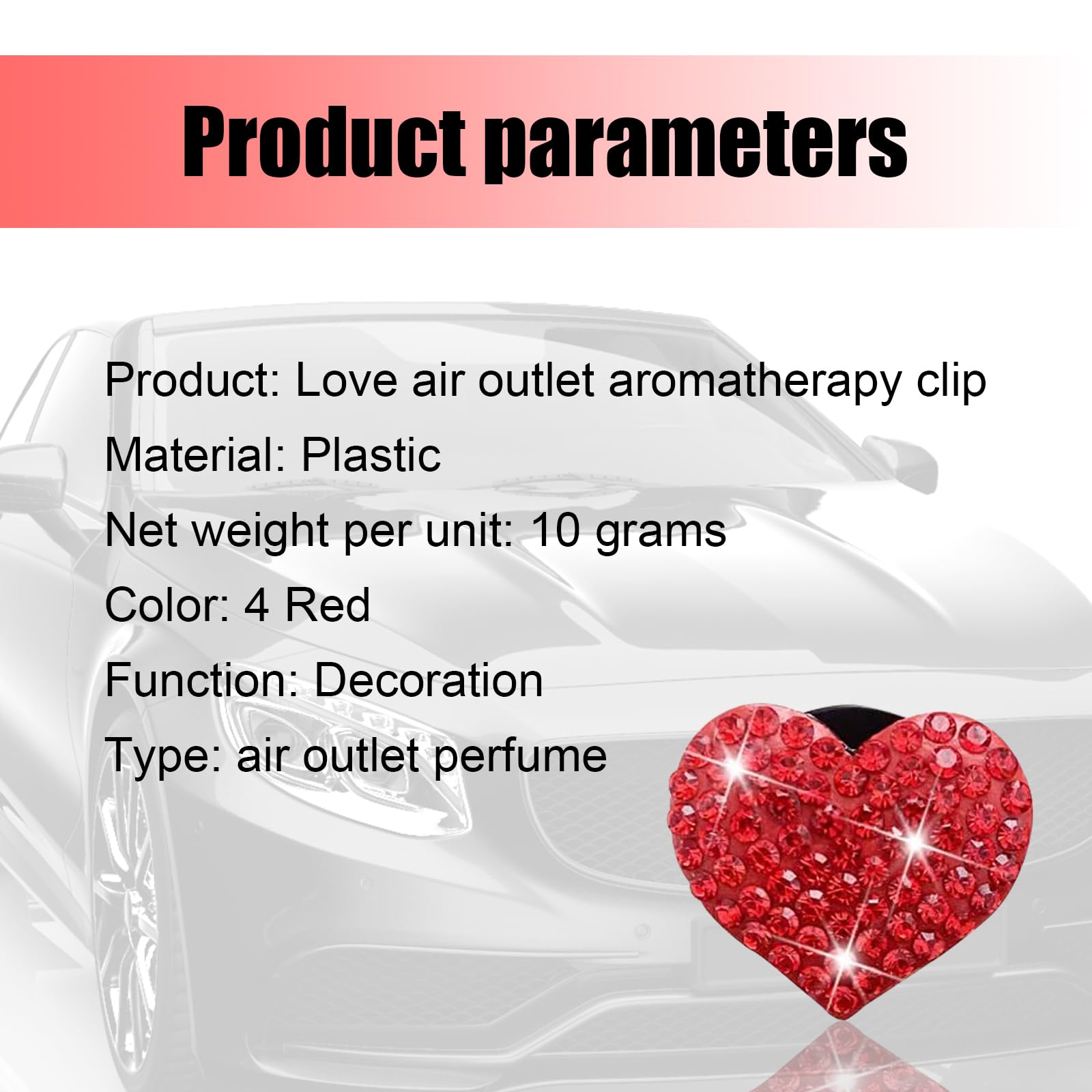 Product parameters

Product: Love air outlet aromatherapy clip
Material: Plastic
Net weight per unit: 10 grams
Color: 4 Red
Function: Decoration
Type: air outlet perfume